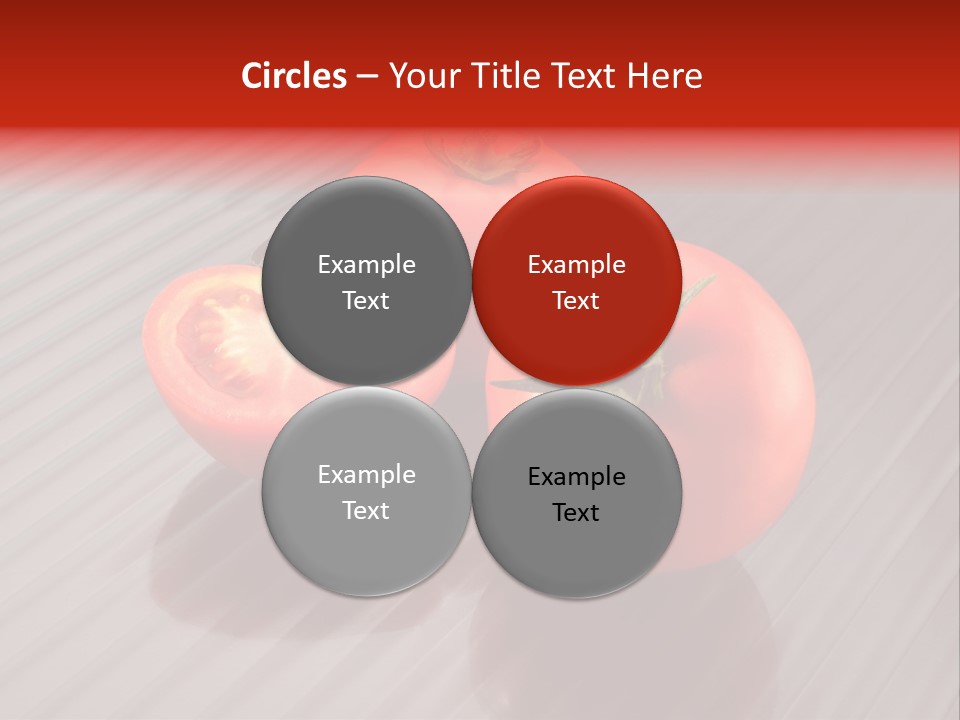 Circles – Your Title Text Here

Example Text

Example Text

Example Text

Example Text